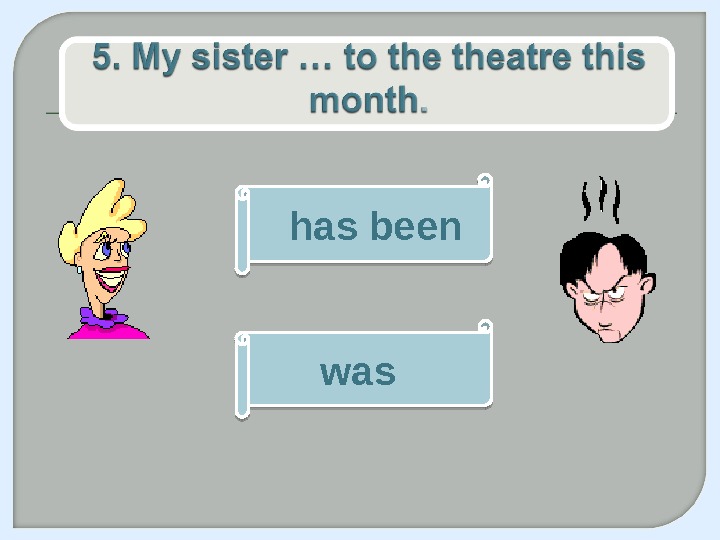 5. My sister … to the theatre this month.

has been

was